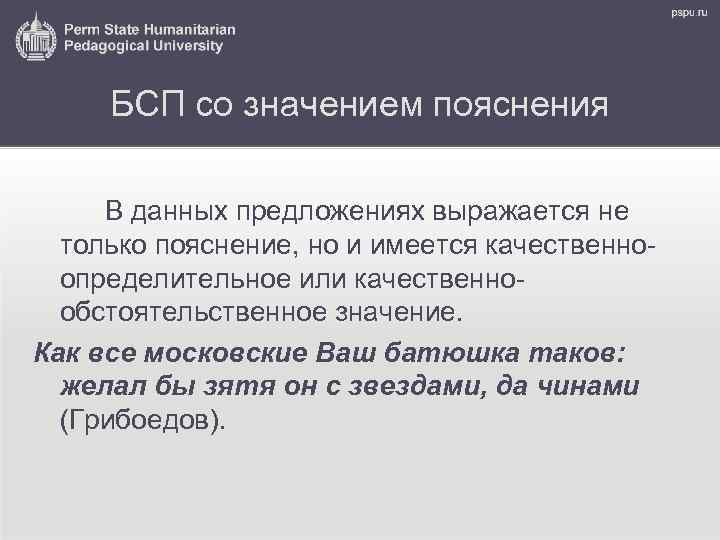 Perm State Humanitarian Pedagogical University

pspu.ru

БСП со значением пояснения

В данных предложениях выражается не только пояснение, но и имеется качественно-определительное или качественно-обстоятельственное значение.

Как все московские Ваш батюшка таков: желал бы зятя он с звездами, да чинами (Грибоедов).